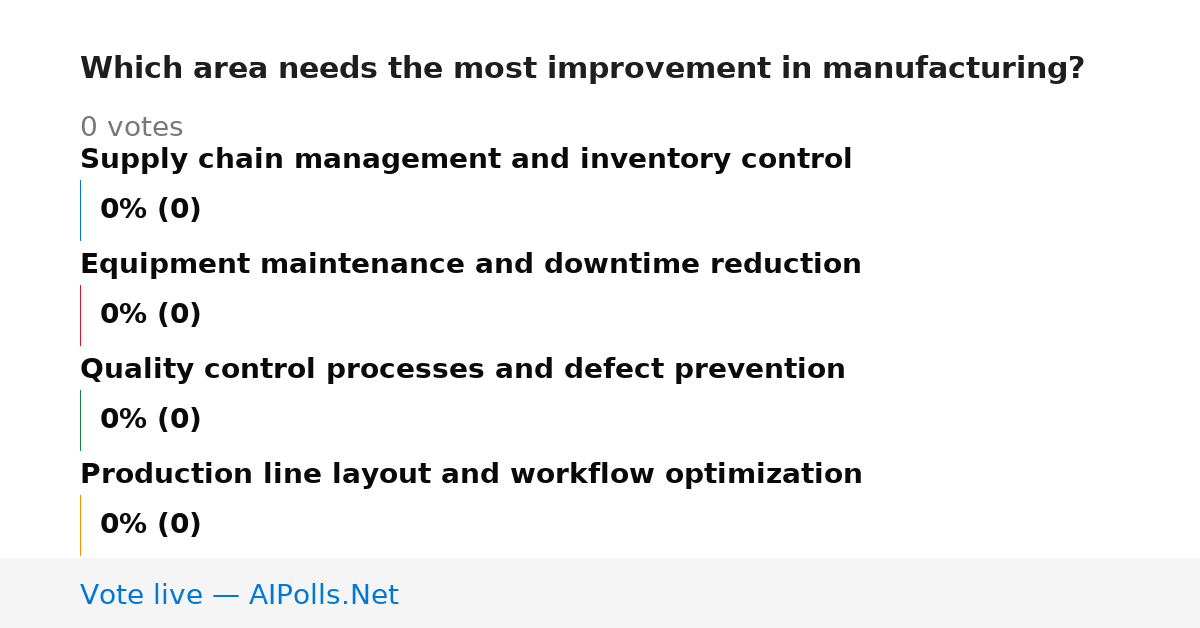 Which area needs the most improvement in manufacturing?

0 votes

Supply chain management and inventory control

0% (0)

Equipment maintenance and downtime reduction

0% (0)

Quality control processes and defect prevention

0% (0)

Production line layout and workflow optimization

0% (0)

Vote live — AIPolls.Net